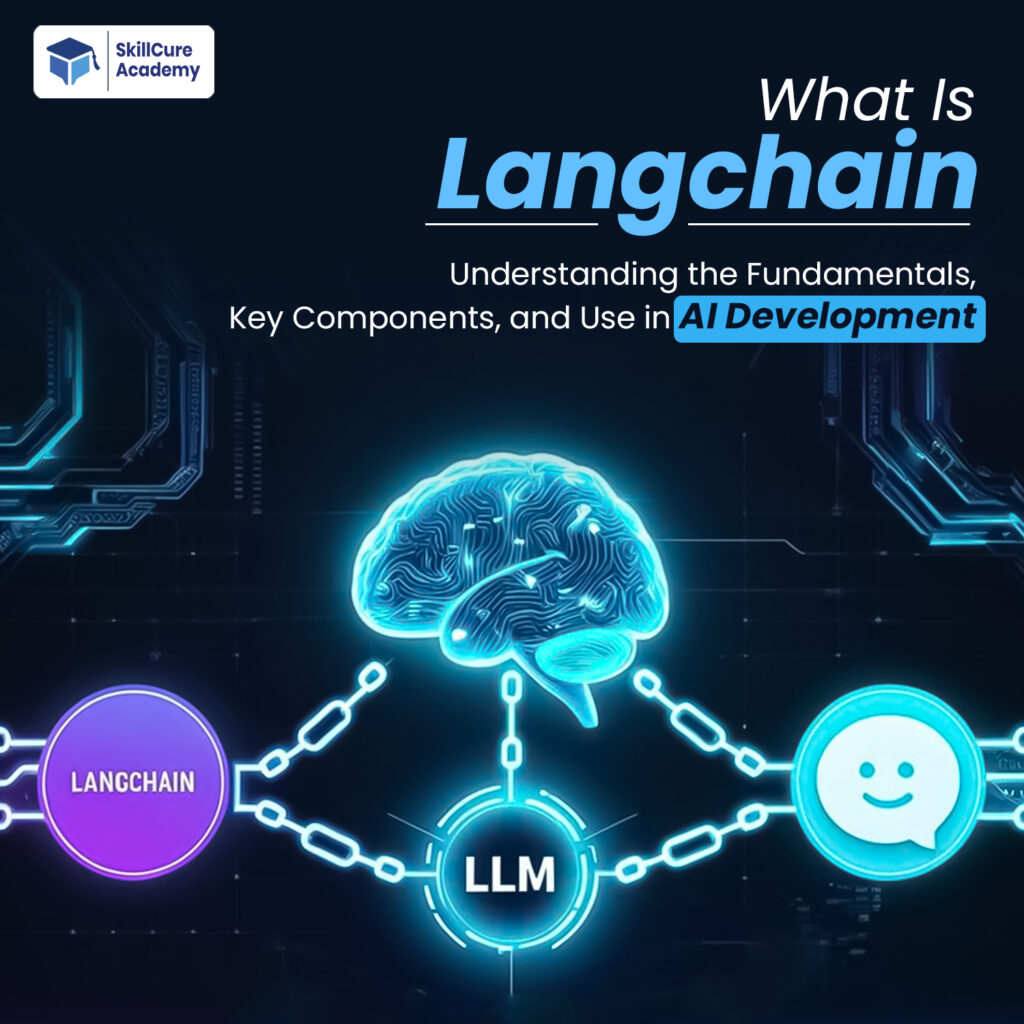 SkillCure Academy

What Is Langchain

Understanding the Fundamentals, Key Components, and Use in AI Development

LANGCHAIN

LLM